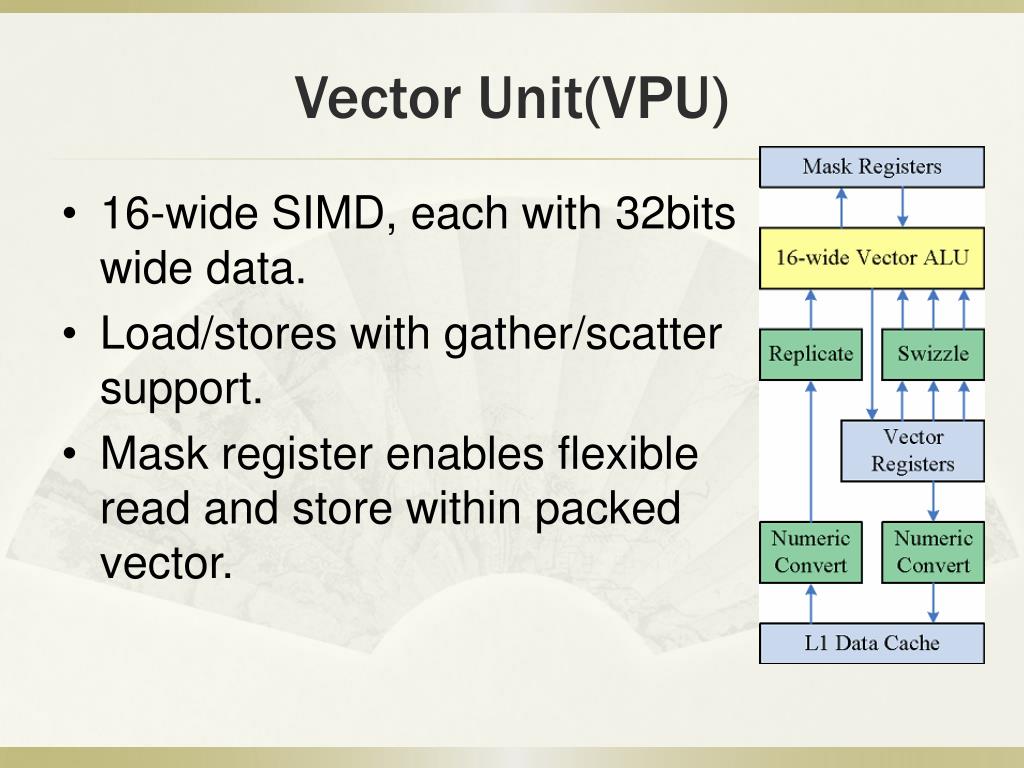 Vector Unit(VPU)

• 16-wide SIMD, each with 32bits wide data.
• Load/stores with gather/scatter support.
• Mask register enables flexible read and store within packed vector.

Mask Registers
16-wide Vector ALU
Replicate
Swizzle
Vector Registers
Numeric Convert
Numeric Convert
L1 Data Cache